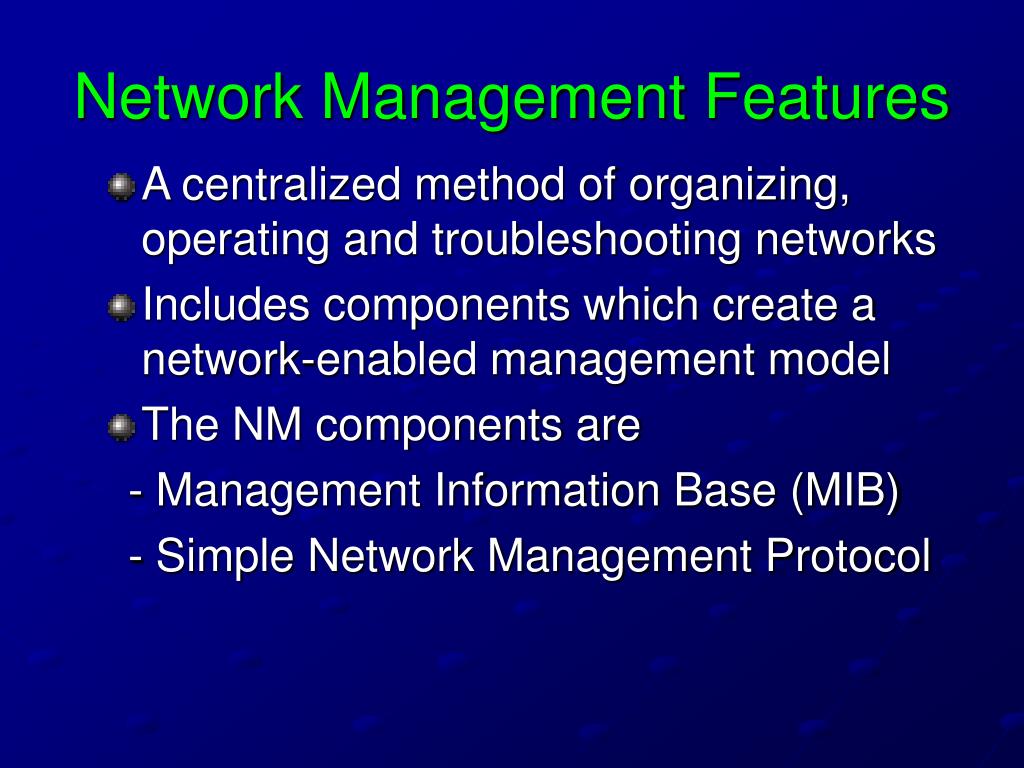 Network Management Features

A centralized method of organizing, operating and troubleshooting networks

Includes components which create a network-enabled management model

The NM components are

- Management Information Base (MIB)

- Simple Network Management Protocol